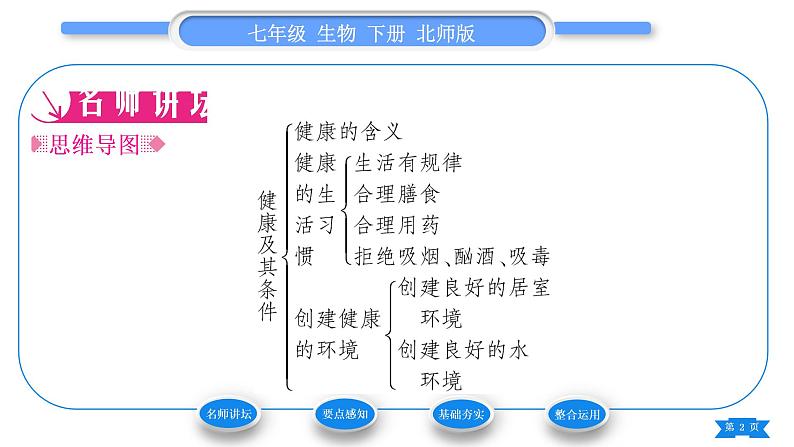 七年级 生物 下册 北师版

名师讲坛

思维导图

健康及其条件

健康的含义

健康的生活习惯
生活有规律
合理膳食
合理用药
拒绝吸烟、酗酒、吸毒

创建健康的环境
创建良好的居室环境
创建良好的水环境

名师讲坛
要点感知
基础夯实
整合运用

第 2 页